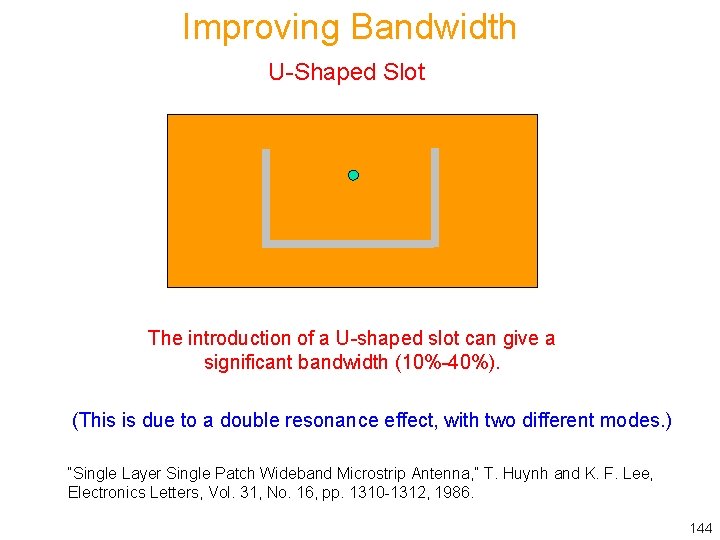 Improving Bandwidth

U-Shaped Slot

The introduction of a U-shaped slot can give a significant bandwidth (10%-40%).

(This is due to a double resonance effect, with two different modes.)

"Single Layer Single Patch Wideband Microstrip Antenna," T. Huynh and K. F. Lee, Electronics Letters, Vol. 31, No. 16, pp. 1310-1312, 1986.

144